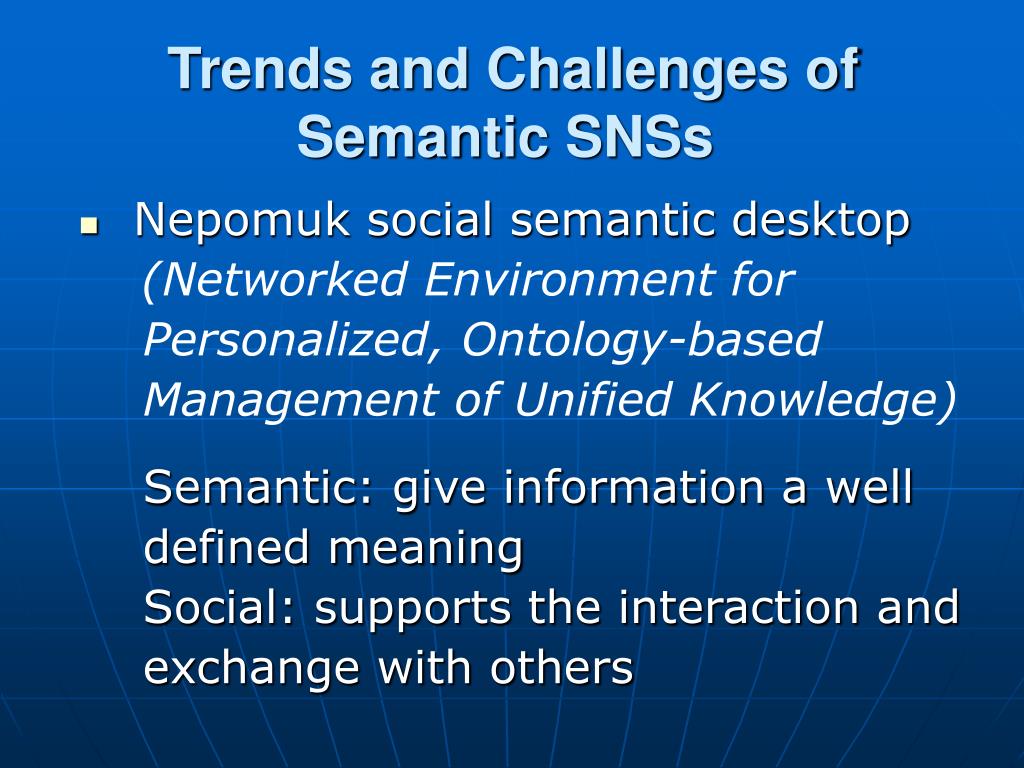 Trends and Challenges of Semantic SNSs

Nepomuk social semantic desktop (Networked Environment for Personalized, Ontology-based Management of Unified Knowledge)

Semantic: give information a well defined meaning
Social: supports the interaction and exchange with others